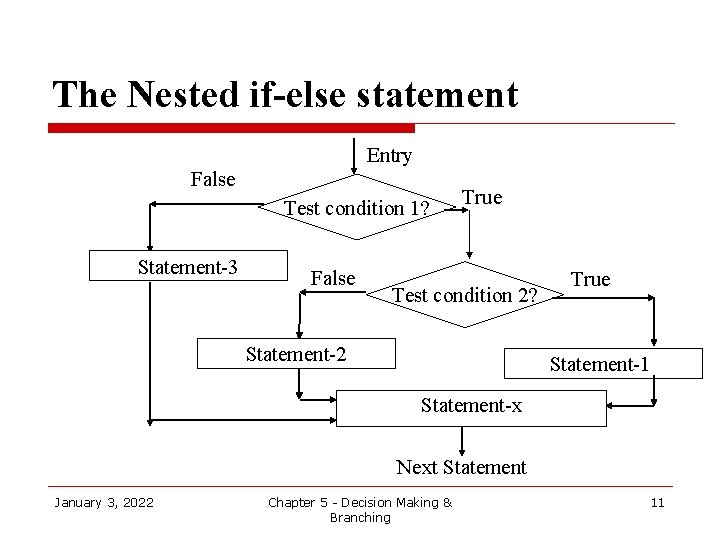 The Nested if-else statement

Entry

False

Test condition 1?

True

Statement-3

False

Test condition 2?

True

Statement-2

Statement-1

Statement-x

Next Statement

January 3, 2022

Chapter 5 - Decision Making & Branching

11